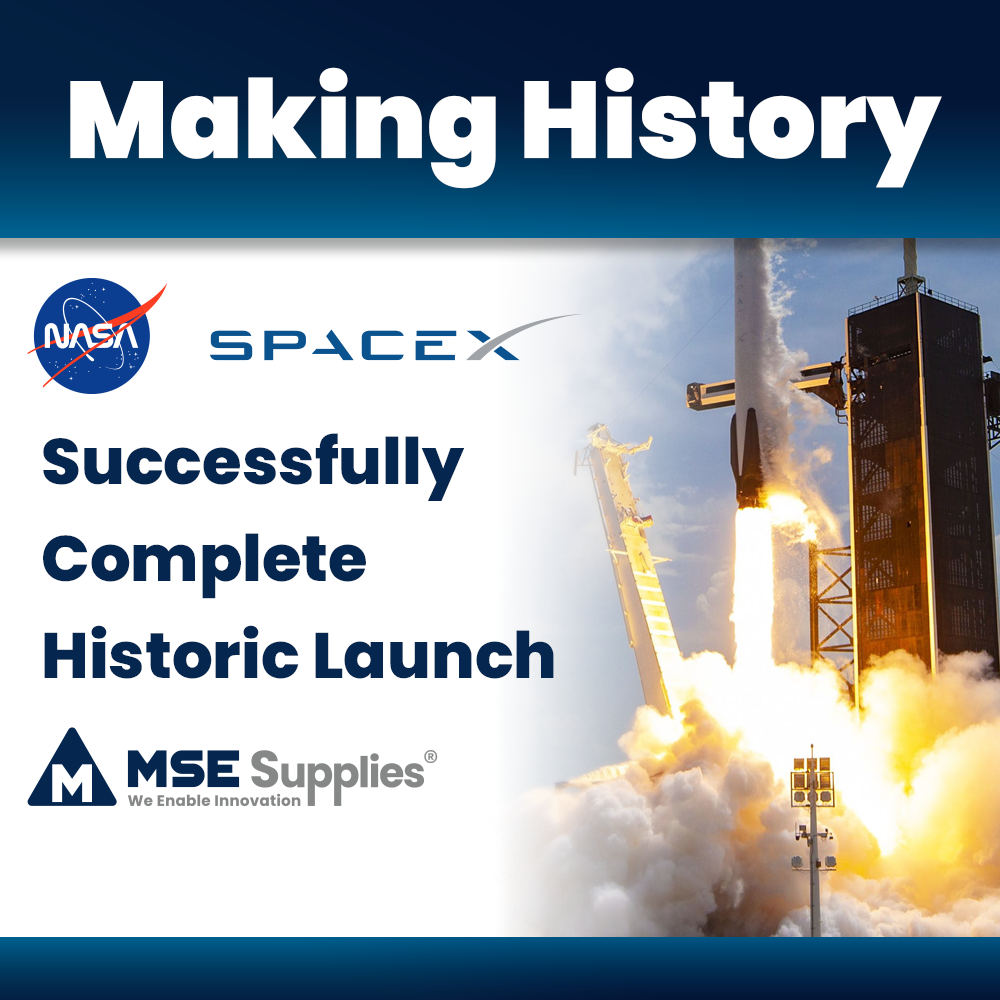 Making History

NASA

SPACEX

Successfully Complete Historic Launch

M MSE Supplies®
We Enable Innovation